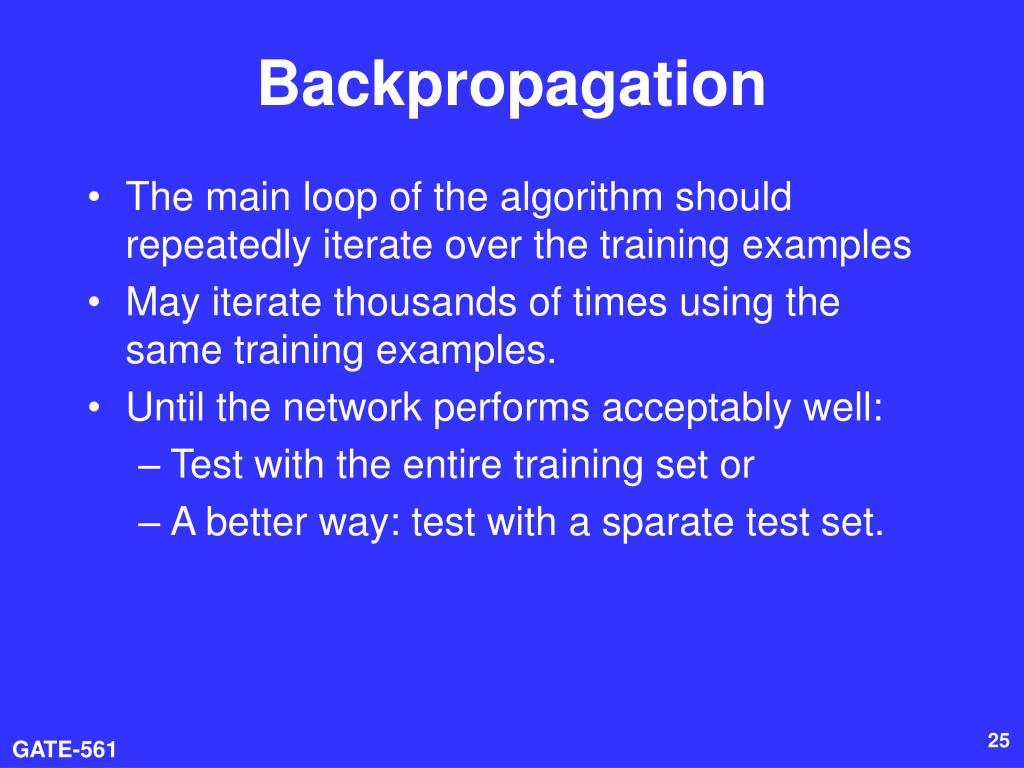 Backpropagation

• The main loop of the algorithm should repeatedly iterate over the training examples
• May iterate thousands of times using the same training examples.
• Until the network performs acceptably well:
– Test with the entire training set or
– A better way: test with a sparate test set.

GATE-561

25